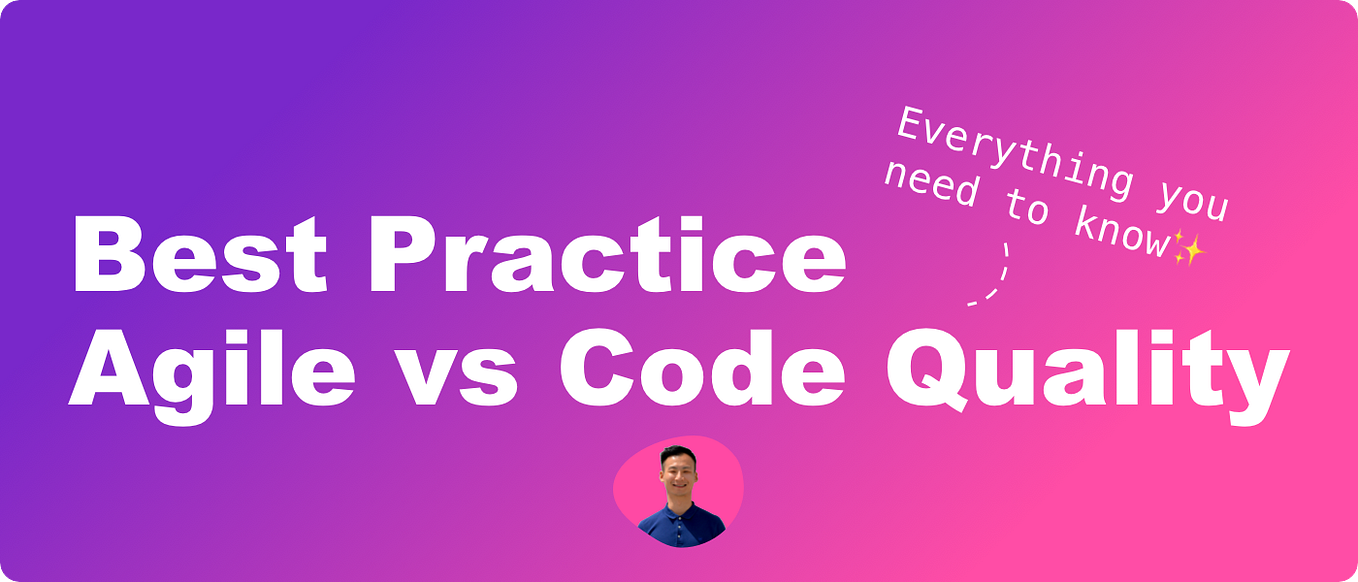 Everything you need to know✨

Best Practice
Agile vs Code Quality